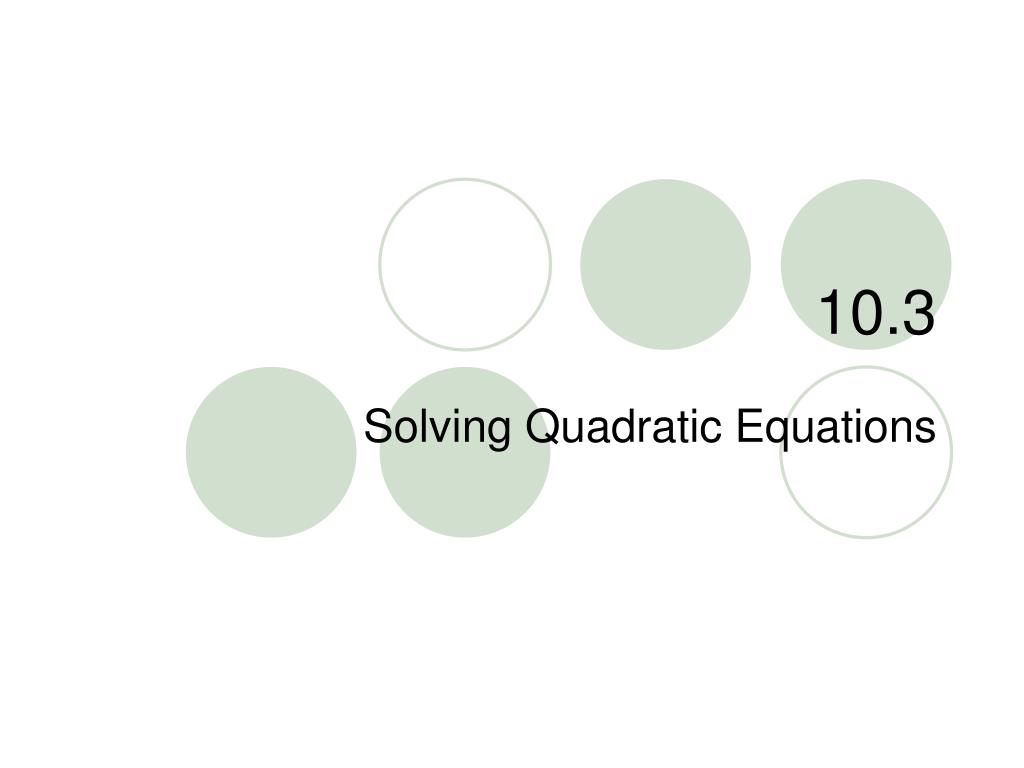 10.3

Solving Quadratic Equations